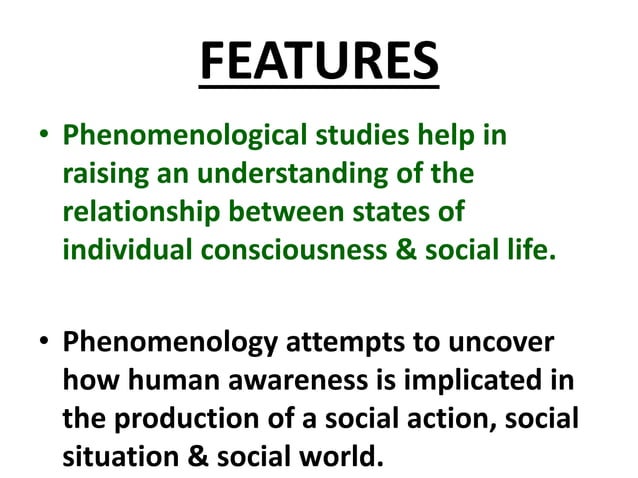 FEATURES

• Phenomenological studies help in raising an understanding of the relationship between states of individual consciousness & social life.

• Phenomenology attempts to uncover how human awareness is implicated in the production of a social action, social situation & social world.